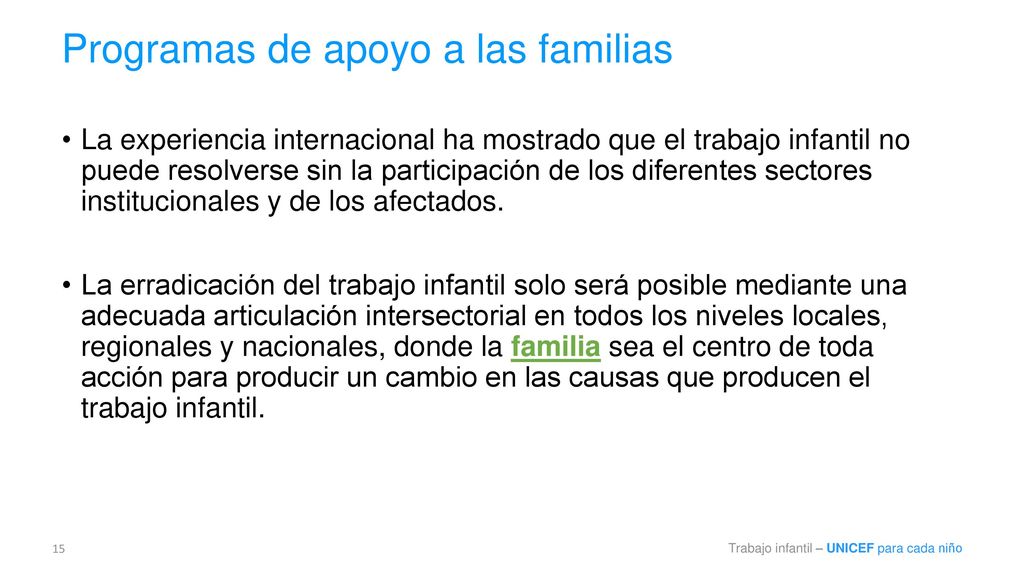 Programas de apoyo a las familias

• La experiencia internacional ha mostrado que el trabajo infantil no puede resolverse sin la participación de los diferentes sectores institucionales y de los afectados.

• La erradicación del trabajo infantil solo será posible mediante una adecuada articulación intersectorial en todos los niveles locales, regionales y nacionales, donde la familia sea el centro de toda acción para producir un cambio en las causas que producen el trabajo infantil.

15

Trabajo infantil – UNICEF para cada niño